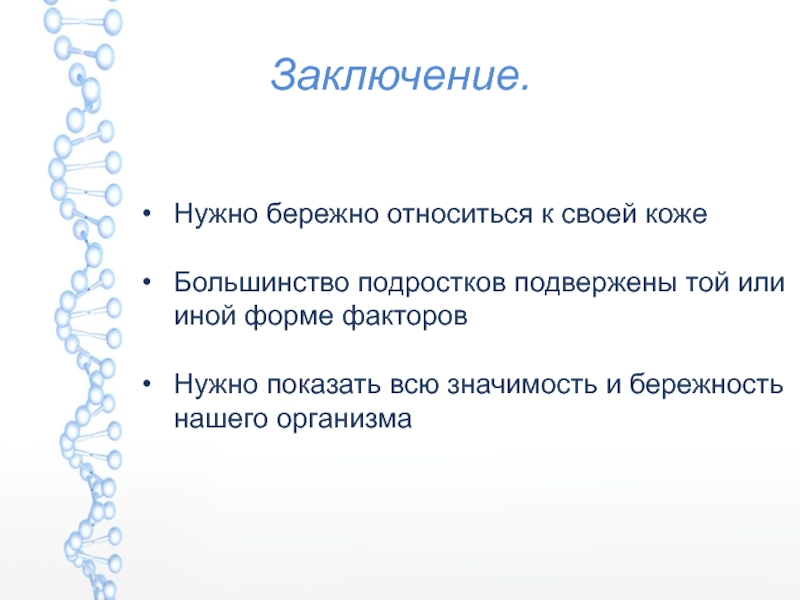 Заключение.

• Нужно бережно относиться к своей коже

• Большинство подростков подвержены той или иной форме факторов

• Нужно показать всю значимость и бережность нашего организма